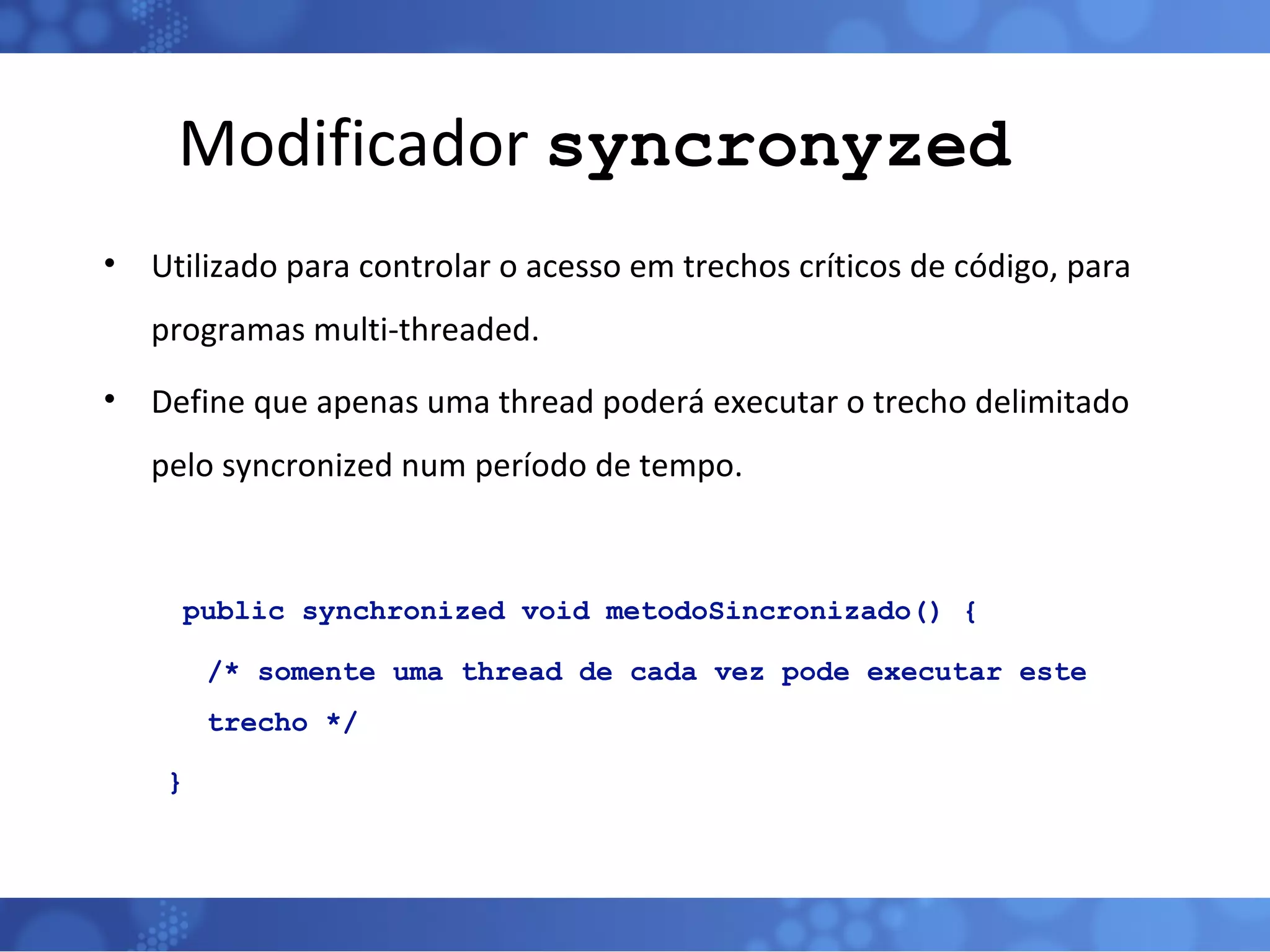 Modificador syncronyzed

• Utilizado para controlar o acesso em trechos críticos de código, para programas multi-threaded.

• Define que apenas uma thread poderá executar o trecho delimitado pelo syncronized num período de tempo.

public synchronized void metodoSincronizado() {
/* somente uma thread de cada vez pode executar este trecho */
}